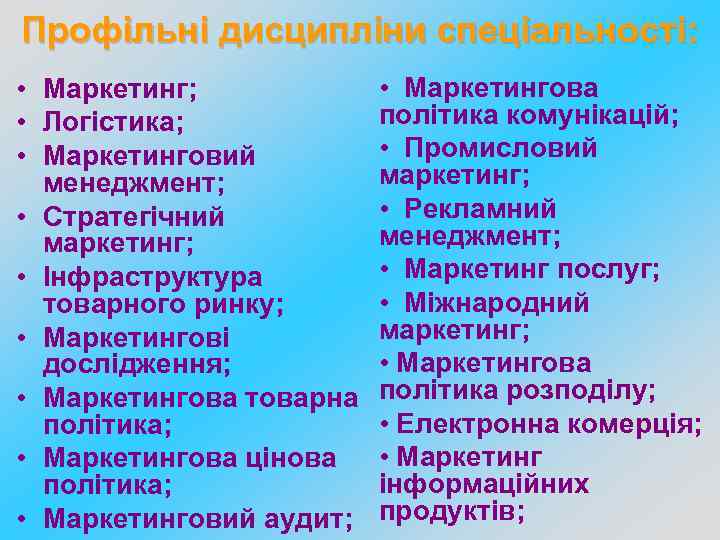 Профільні дисципліни спеціальності:

• Маркетинг;
• Логістика;
• Маркетинговий менеджмент;
• Стратегічний маркетинг;
• Інфраструктура товарного ринку;
• Маркетингові дослідження;
• Маркетингова товарна політика;
• Маркетингова цінова політика;
• Маркетинговий аудит;

• Маркетингова політика комунікацій;
• Промисловий маркетинг;
• Рекламний менеджмент;
• Маркетинг послуг;
• Міжнародний маркетинг;
• Маркетингова політика розподілу;
• Електронна комерція;
• Маркетинг інформаційних продуктів;